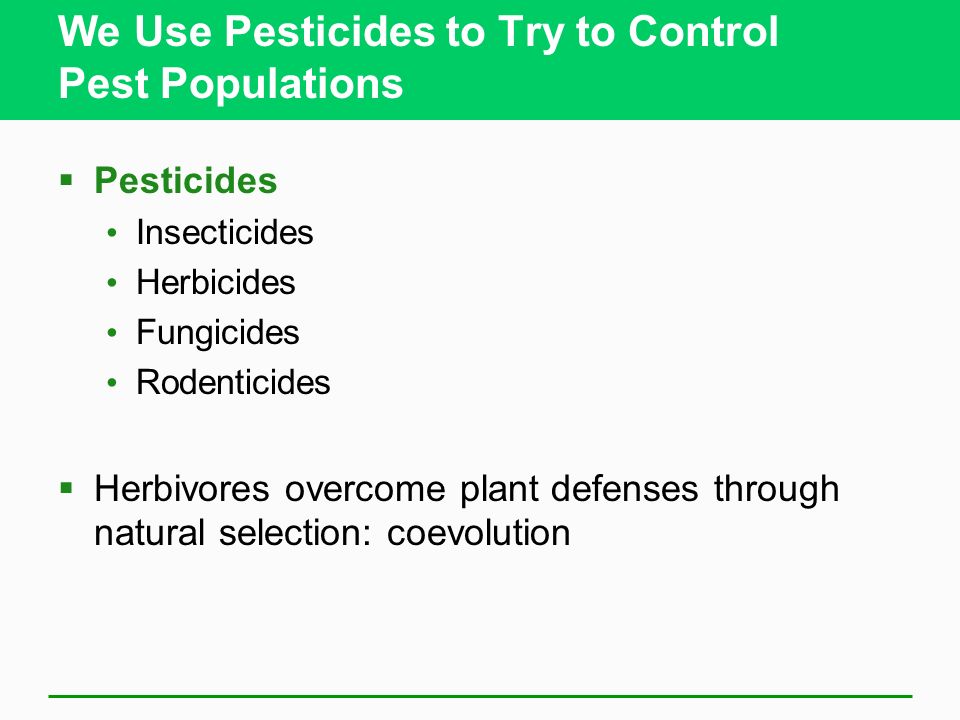 We Use Pesticides to Try to Control Pest Populations

▪ Pesticides
• Insecticides
• Herbicides
• Fungicides
• Rodenticides

▪ Herbivores overcome plant defenses through natural selection: coevolution